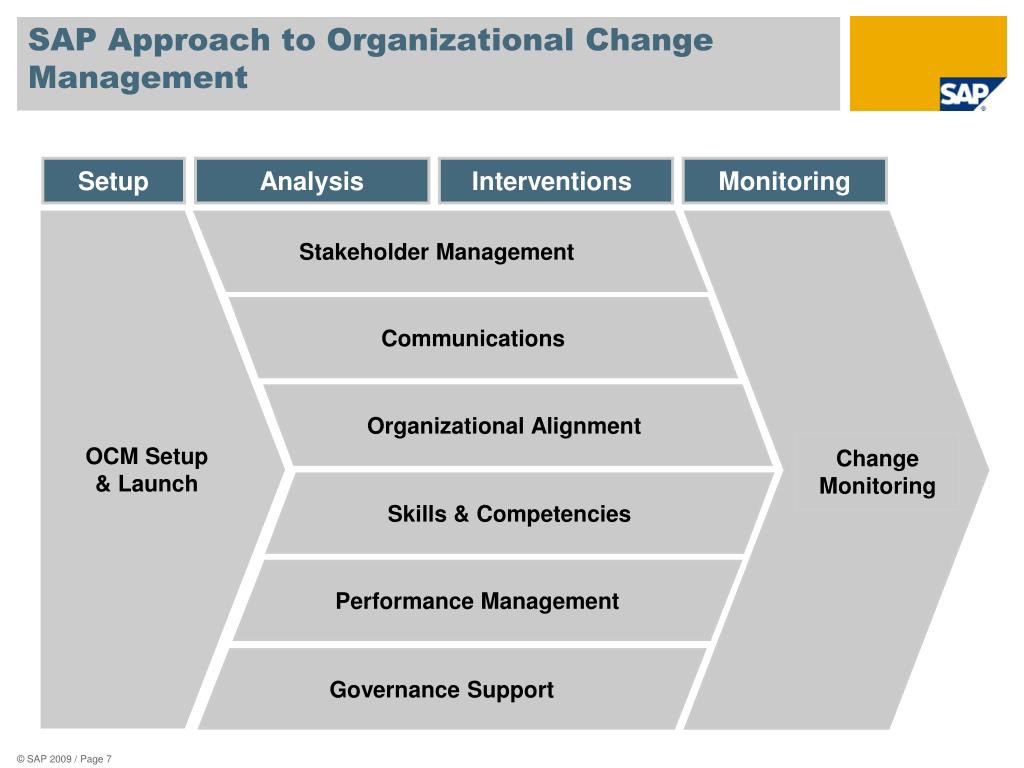 SAP Approach to Organizational Change Management

SAP®

Setup

Analysis

Interventions

Monitoring

OCM Setup & Launch

Stakeholder Management

Communications

Organizational Alignment

Skills & Competencies

Performance Management

Governance Support

Change Monitoring

© SAP 2009 / Page 7